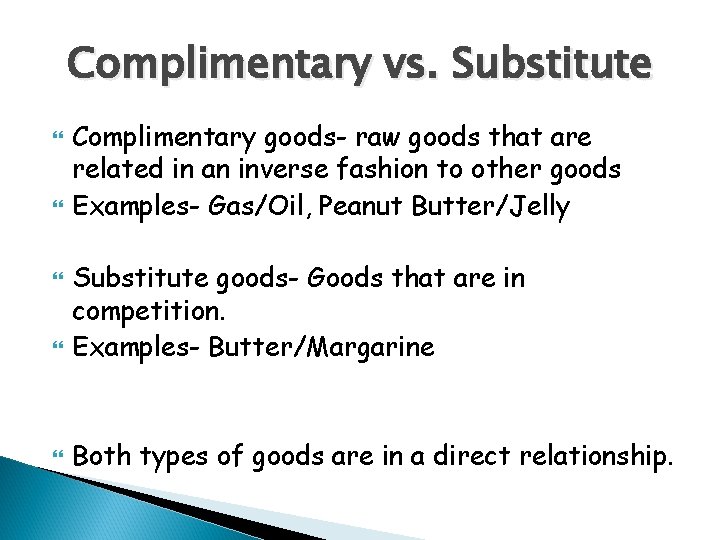 Complimentary vs. Substitute

Complimentary goods- raw goods that are related in an inverse fashion to other goods

Examples- Gas/Oil, Peanut Butter/Jelly

Substitute goods- Goods that are in competition.

Examples- Butter/Margarine

Both types of goods are in a direct relationship.